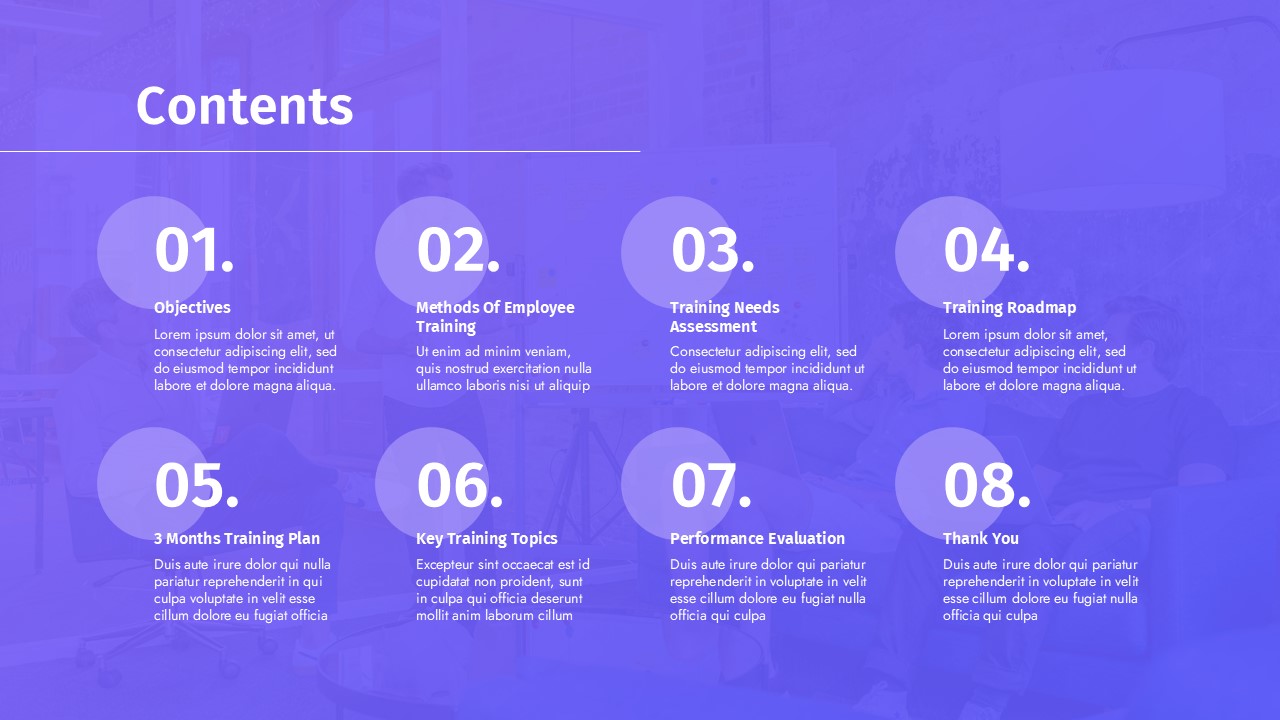 Contents

01.

Objectives

Lorem ipsum dolor sit amet, ut consectetur adipiscing elit, sed do eiusmod tempor incididunt labore et dolore magna aliqua.

02.

Methods Of Employee Training

Ut enim ad minim veniam, quis nostrud exercitation nulla ullamco laboris nisi ut aliquip

03.

Training Needs Assessment

Consectetur adipiscing elit, sed do eiusmod tempor incididunt ut labore et dolore magna aliqua.

04.

Training Roadmap

Lorem ipsum dolor sit amet, consectetur adipiscing elit, sed do eiusmod tempor incididunt ut labore et dolore magna aliqua.

05.

3 Months Training Plan

Duis aute irure dolor qui nulla pariatur reprehenderit in qui culpa voluptate in velit esse cillum dolore eu fugiat officia

06.

Key Training Topics

Excepteur sint occaecat est id cupidatat non proident, sunt in culpa qui officia deserunt mollit anim laborum cillum

07.

Performance Evaluation

Duis aute irure dolor qui pariatur reprehenderit in voluptate in velit esse cillum dolore eu fugiat nulla officia qui culpa

08.

Thank You

Duis aute irure dolor qui pariatur reprehenderit in voluptate in velit esse cillum dolore eu fugiat nulla officia qui culpa